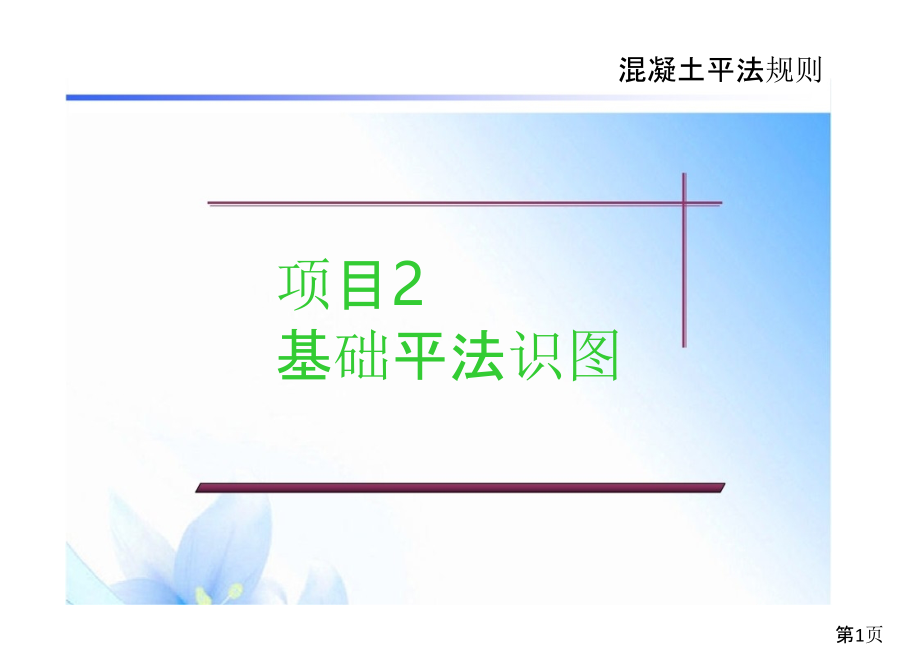 混凝土平法规则

项目2
基础平法识图

第1页